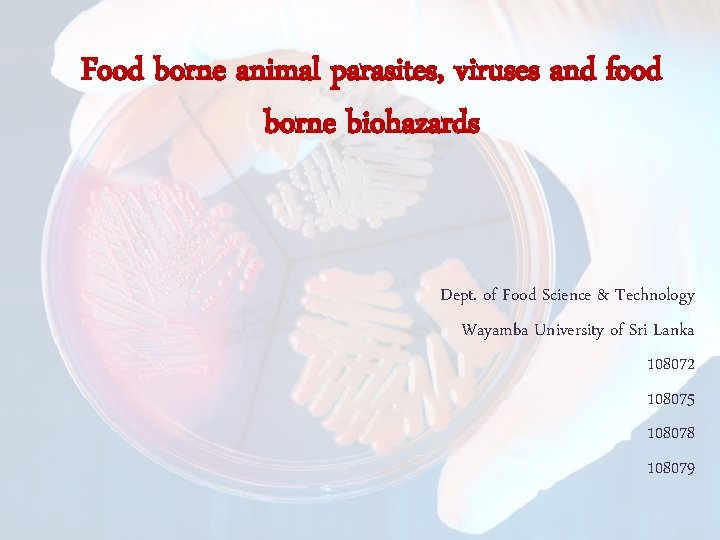 Food borne animal parasites, viruses and food borne biohazards

Dept. of Food Science & Technology

Wayamba University of Sri Lanka

108072

108075

108078

108079